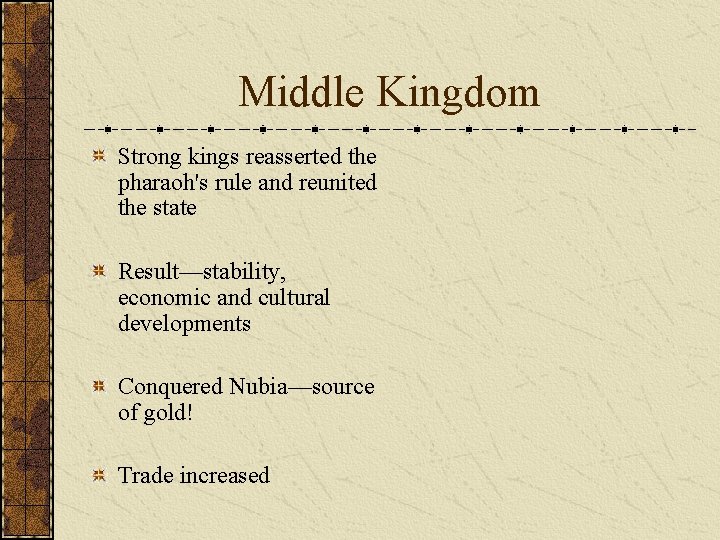 Middle Kingdom

Strong kings reasserted the pharaoh's rule and reunited the state

Result—stability, economic and cultural developments

Conquered Nubia—source of gold!

Trade increased